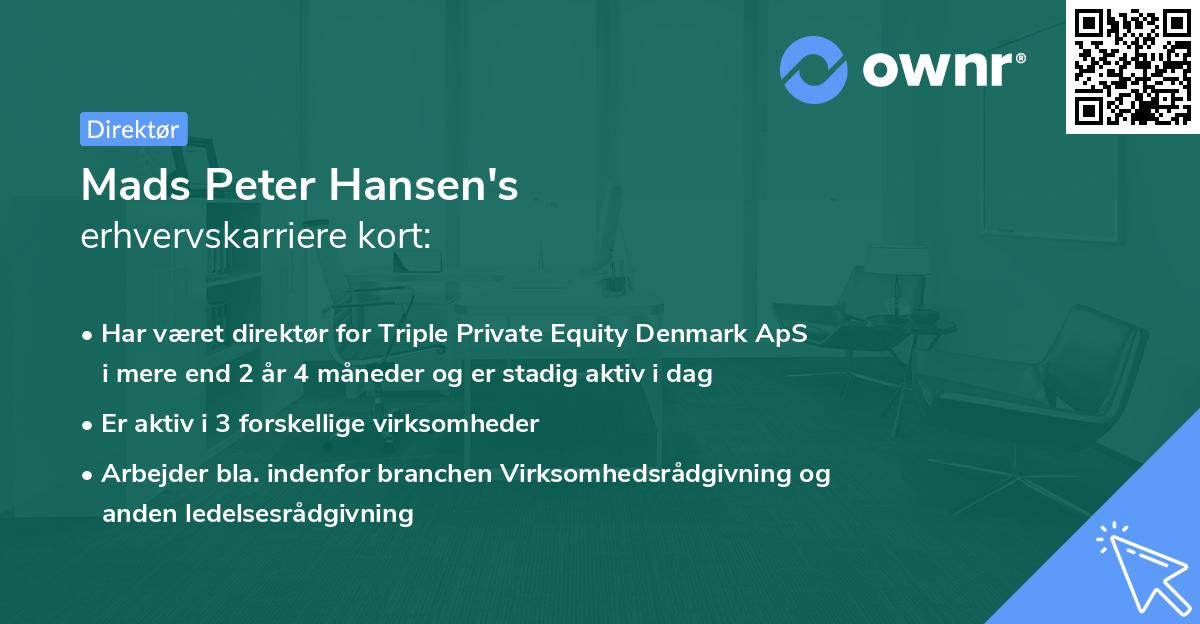 ownr®

Direktør

Mads Peter Hansen's
erhvervskarriere kort:

• Har været direktør for Triple Private Equity Denmark ApS i mere end 2 år 4 måneder og er stadig aktiv i dag
• Er aktiv i 3 forskellige virksomheder
• Arbejder bla. indenfor branchen Virksomhedsrådgivning og anden ledelsesrådgivning